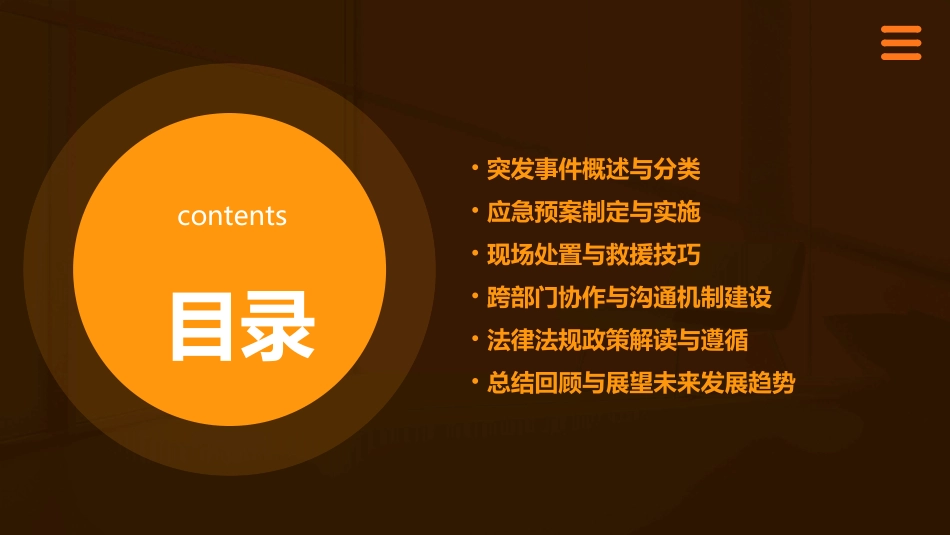 contents

目录

• 突发事件概述与分类
• 应急预案制定与实施
• 现场处置与救援技巧
• 跨部门协作与沟通机制建设
• 法律法规政策解读与遵循
• 总结回顾与展望未来发展趋势